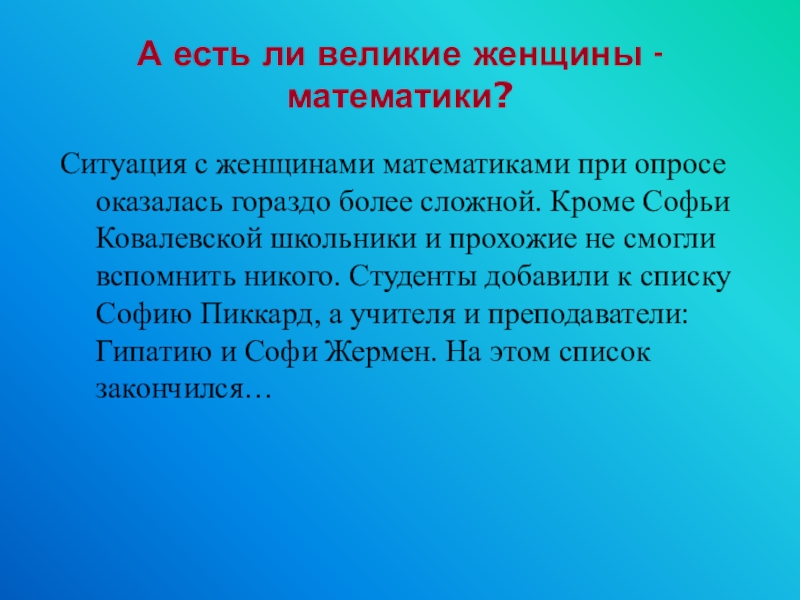 А есть ли великие женщины - математики?

Ситуация с женщинами математиками при опросе оказалась гораздо более сложной. Кроме Софьи Ковалевской школьники и прохожие не смогли вспомнить никого. Студенты добавили к списку Софию Пиккард, а учителя и преподаватели: Гипатию и Софи Жермен. На этом список закончился…